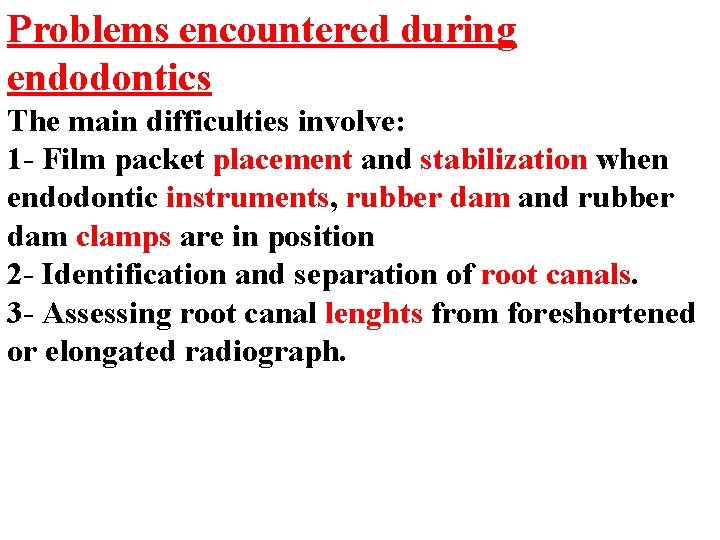 Problems encountered during endodontics

The main difficulties involve:
1- Film packet placement and stabilization when endodontic instruments, rubber dam and rubber dam clamps are in position
2- Identification and separation of root canals.
3- Assessing root canal lenghts from foreshortened or elongated radiograph.